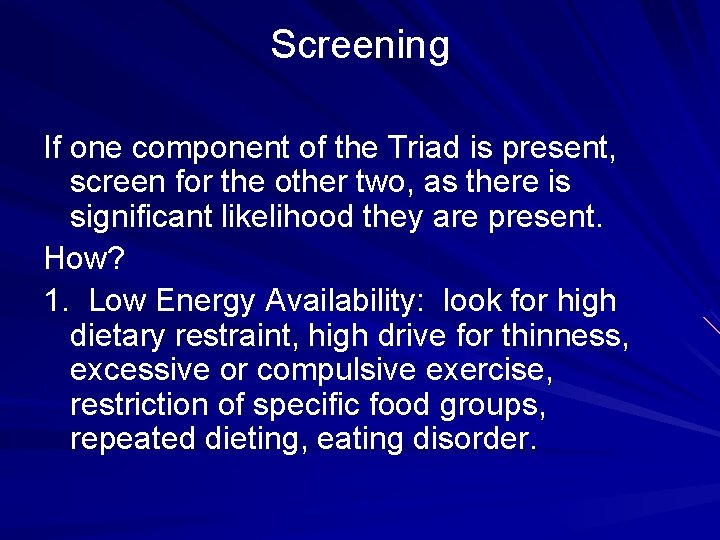 Screening

If one component of the Triad is present, screen for the other two, as there is significant likelihood they are present.

How?

1. Low Energy Availability: look for high dietary restraint, high drive for thinness, excessive or compulsive exercise, restriction of specific food groups, repeated dieting, eating disorder.